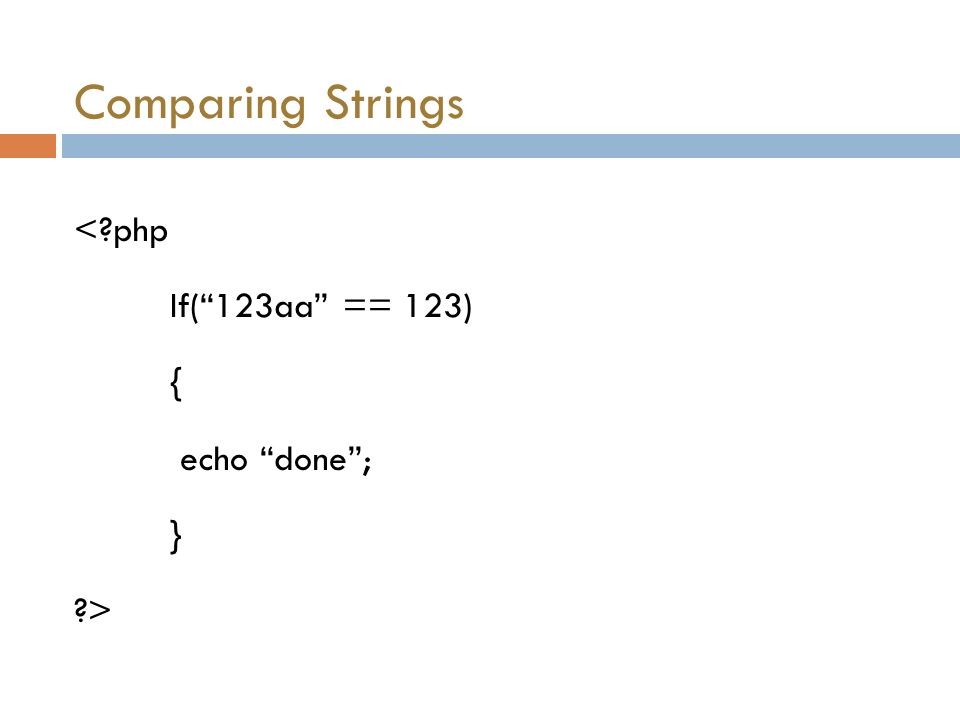 Comparing Strings

<?php

If(“123aa” == 123)

{

echo “done”;

}

?>